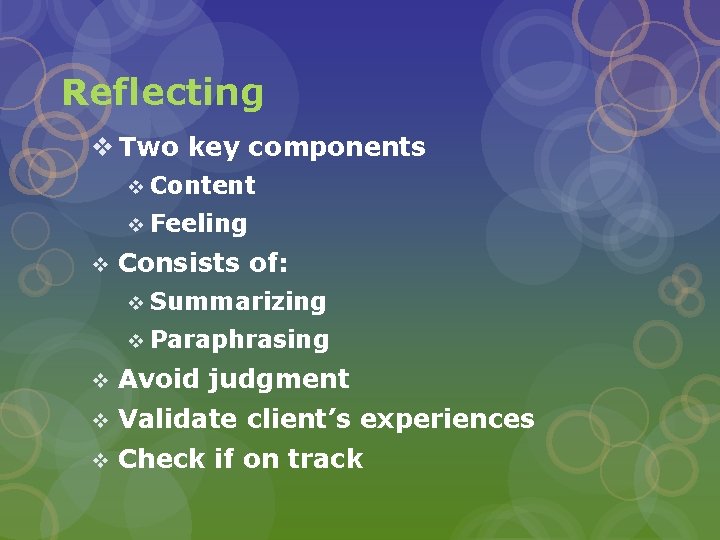 Reflecting

❖ Two key components
 ❖ Content
 ❖ Feeling
❖ Consists of:
 ❖ Summarizing
 ❖ Paraphrasing
❖ Avoid judgment
❖ Validate client's experiences
❖ Check if on track